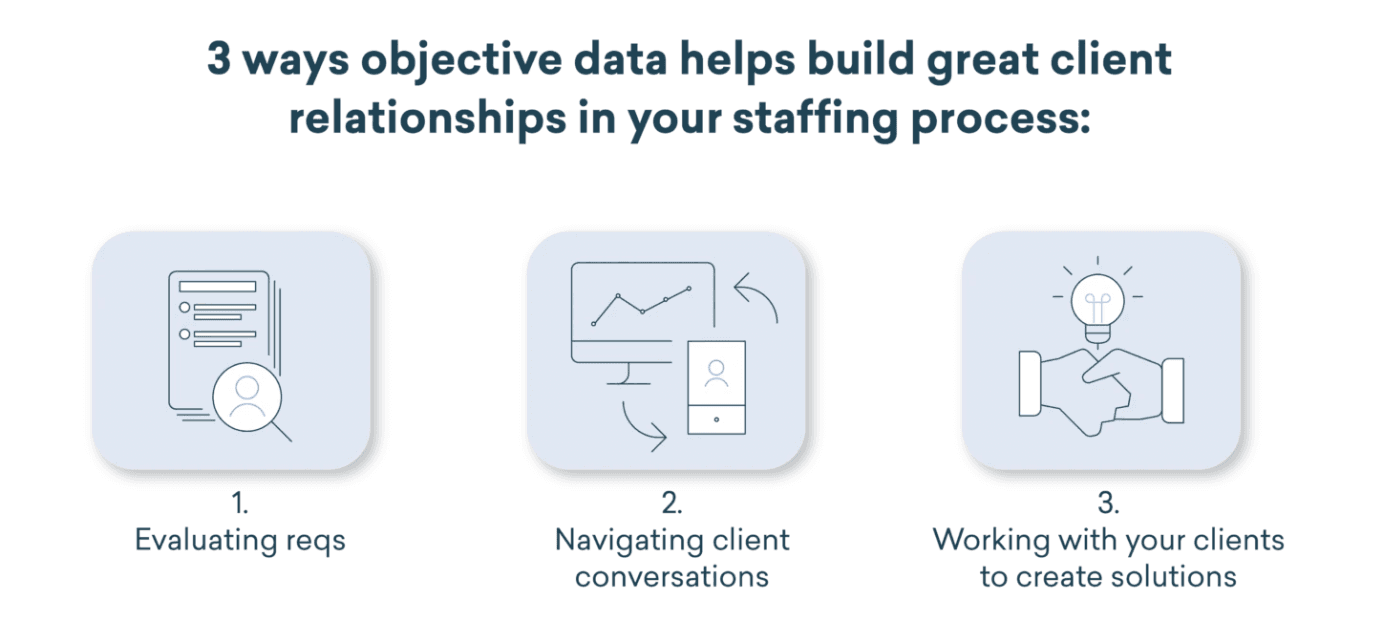 3 ways objective data helps build great client relationships in your staffing process:

1.
Evaluating reqs

2.
Navigating client conversations

3.
Working with your clients to create solutions